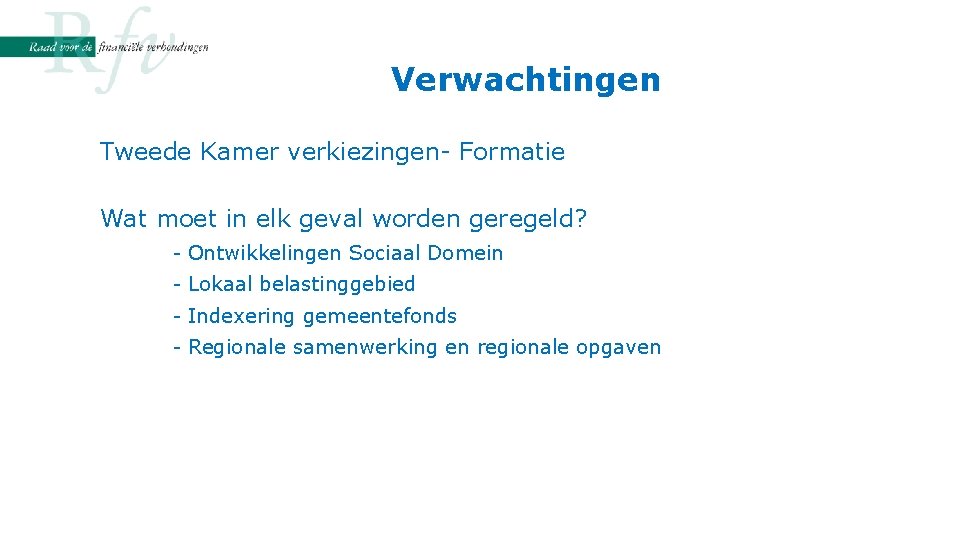 Rfv
Raad voor de financiële verhoudingen

Verwachtingen

Tweede Kamer verkiezingen- Formatie

Wat moet in elk geval worden geregeld?

- Ontwikkelingen Sociaal Domein
- Lokaal belastinggebied
- Indexering gemeentefonds
- Regionale samenwerking en regionale opgaven